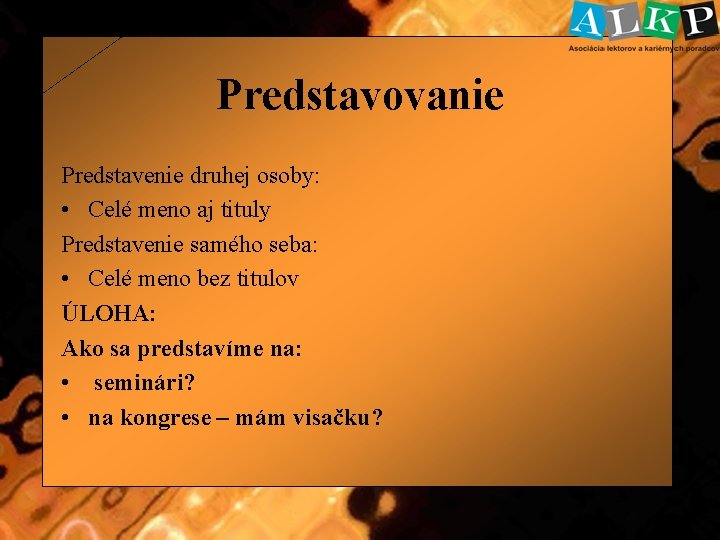 ALKP
Asociácia lektorov a kariérnych poradcov

Predstavovanie

Predstavenie druhej osoby:
• Celé meno aj tituly
Predstavenie samého seba:
• Celé meno bez titulov
ÚLOHA:
Ako sa predstavíme na:
• seminári?
• na kongrese – mám visačku?